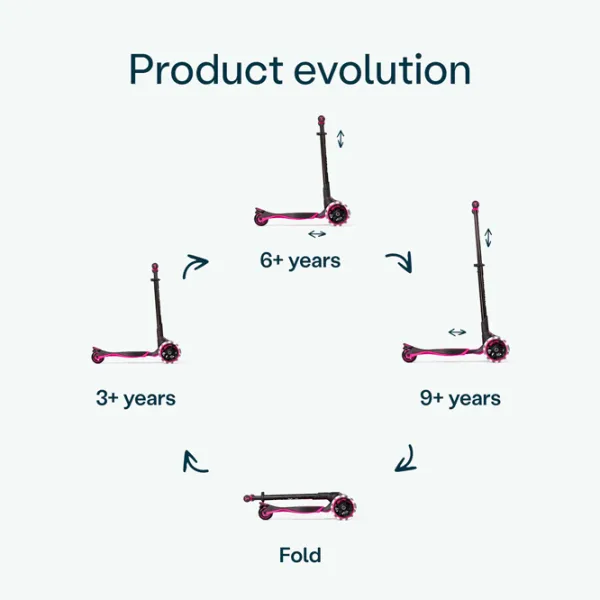 Product evolution

6+ years

3+ years

9+ years

Fold